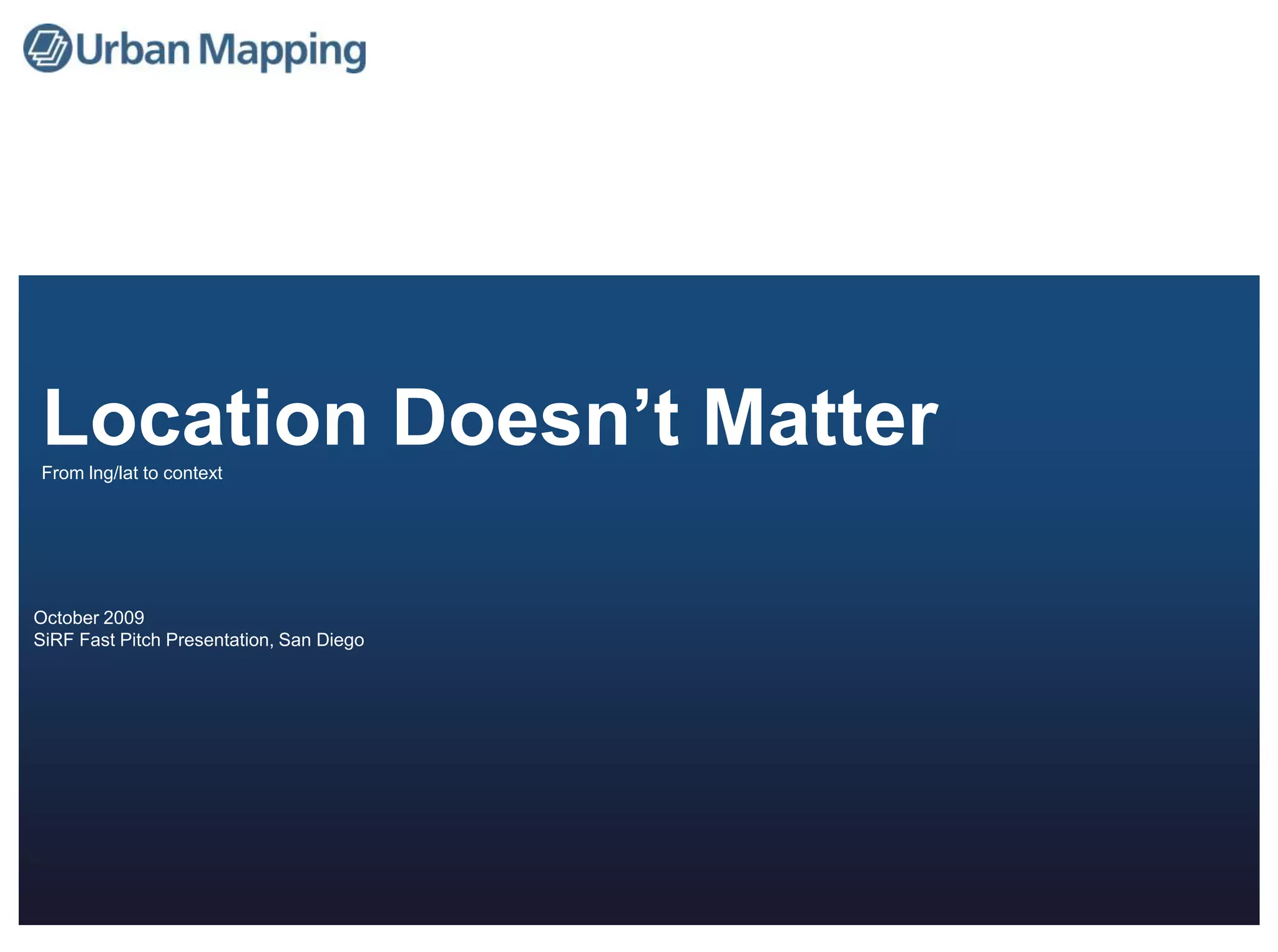 Urban Mapping

Location Doesn’t Matter
From lng/lat to context

October 2009
SiRF Fast Pitch Presentation, San Diego